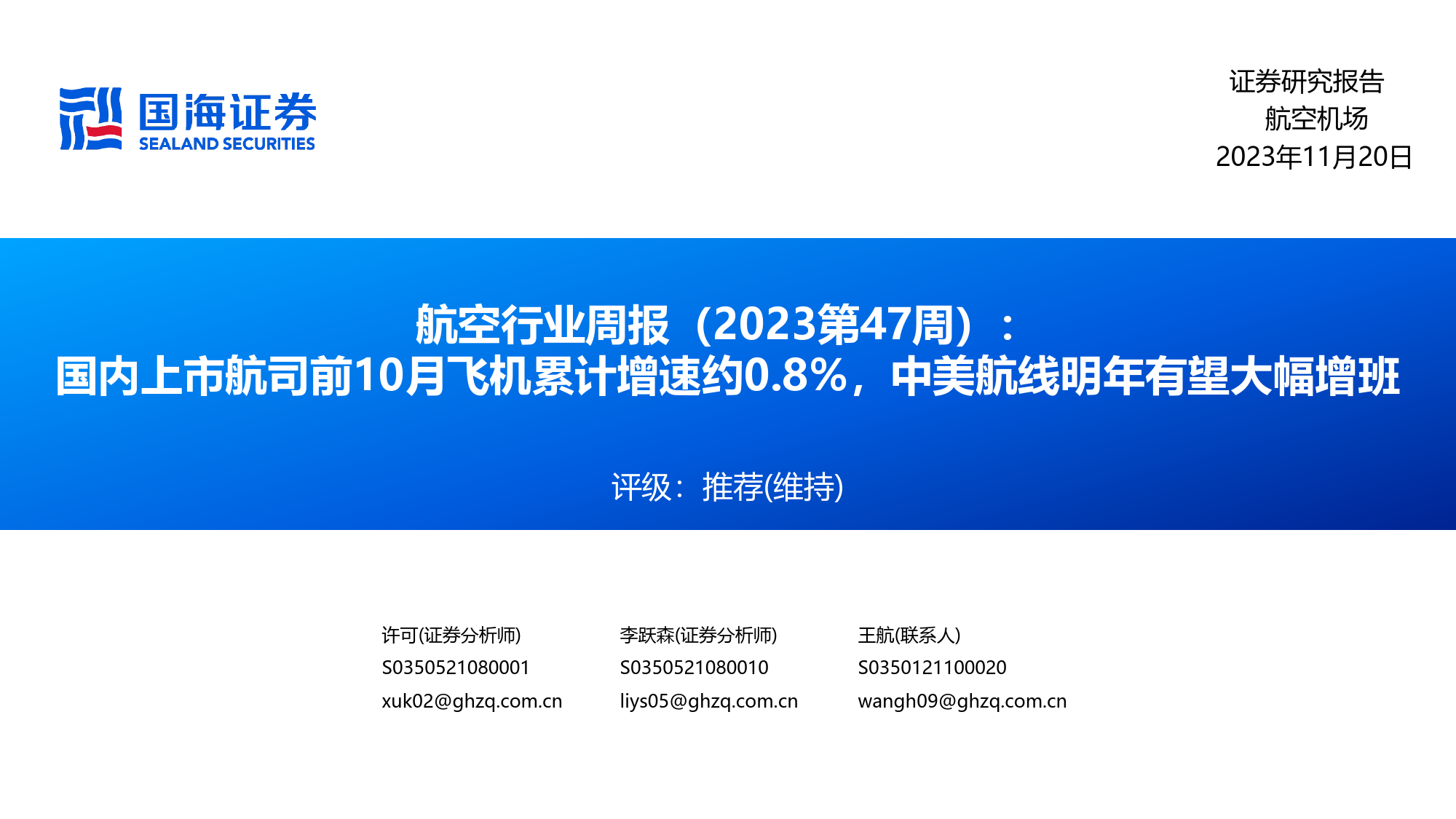 国海证券
SEALAND SECURITIES

证券研究报告
航空机场
2023年11月20日

航空行业周报（2023第47周）：
国内上市航司前10月飞机累计增速约0.8%，中美航线明年有望大幅增班

评级：推荐(维持)

许可(证券分析师)
S0350521080001
xuk02@ghzq.com.cn

李跃森(证券分析师)
S0350521080010
liys05@ghzq.com.cn

王航(联系人)
S0350121100020
wangh09@ghzq.com.cn